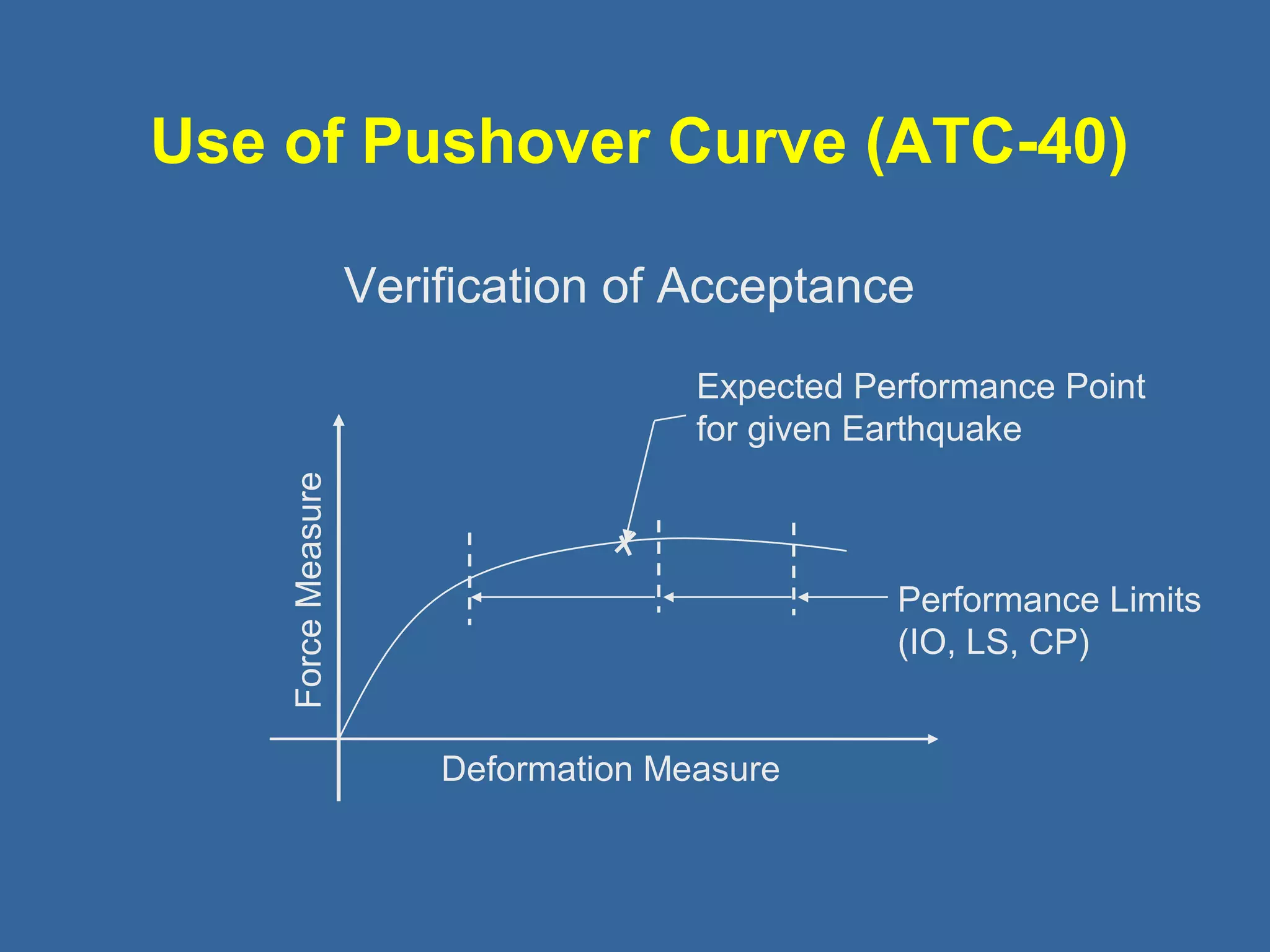 Use of Pushover Curve (ATC-40)

Verification of Acceptance

Expected Performance Point for given Earthquake

Force Measure

Performance Limits (IO, LS, CP)

Deformation Measure